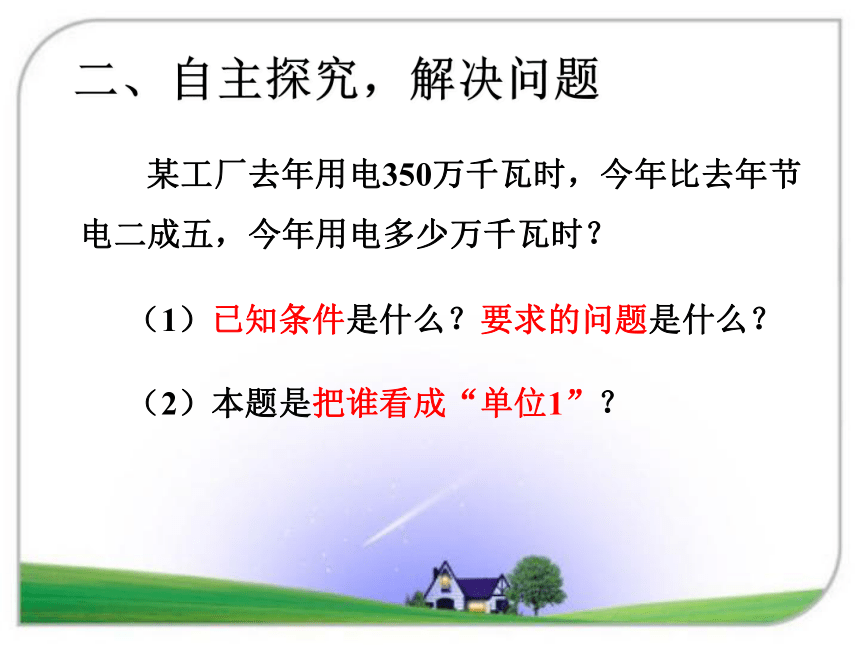 二、自主探究，解决问题

某工厂去年用电350万千瓦时，今年比去年节电二成五，今年用电多少万千瓦时？

（1）已知条件是什么？要求的问题是什么？

（2）本题是把谁看成“单位1”？